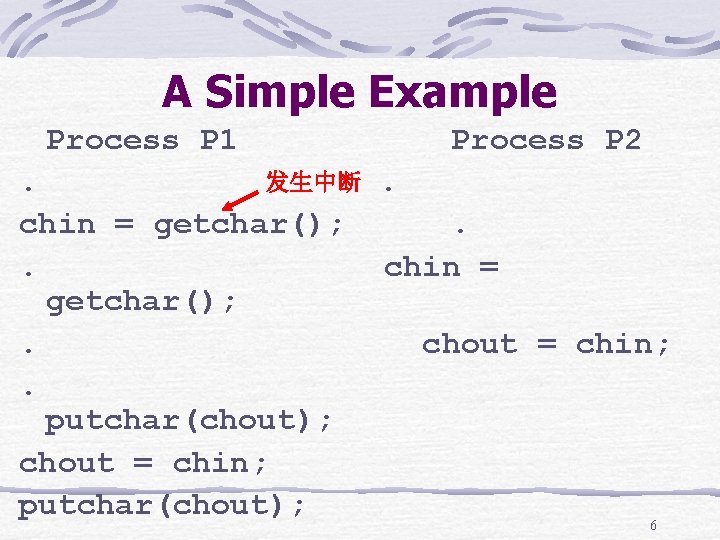 A Simple Example

Process P1 Process P2

. 发生中断 .

chin = getchar(); .

. chin =

getchar();

. chout = chin;

.

putchar(chout);

chout = chin;

putchar(chout);

6